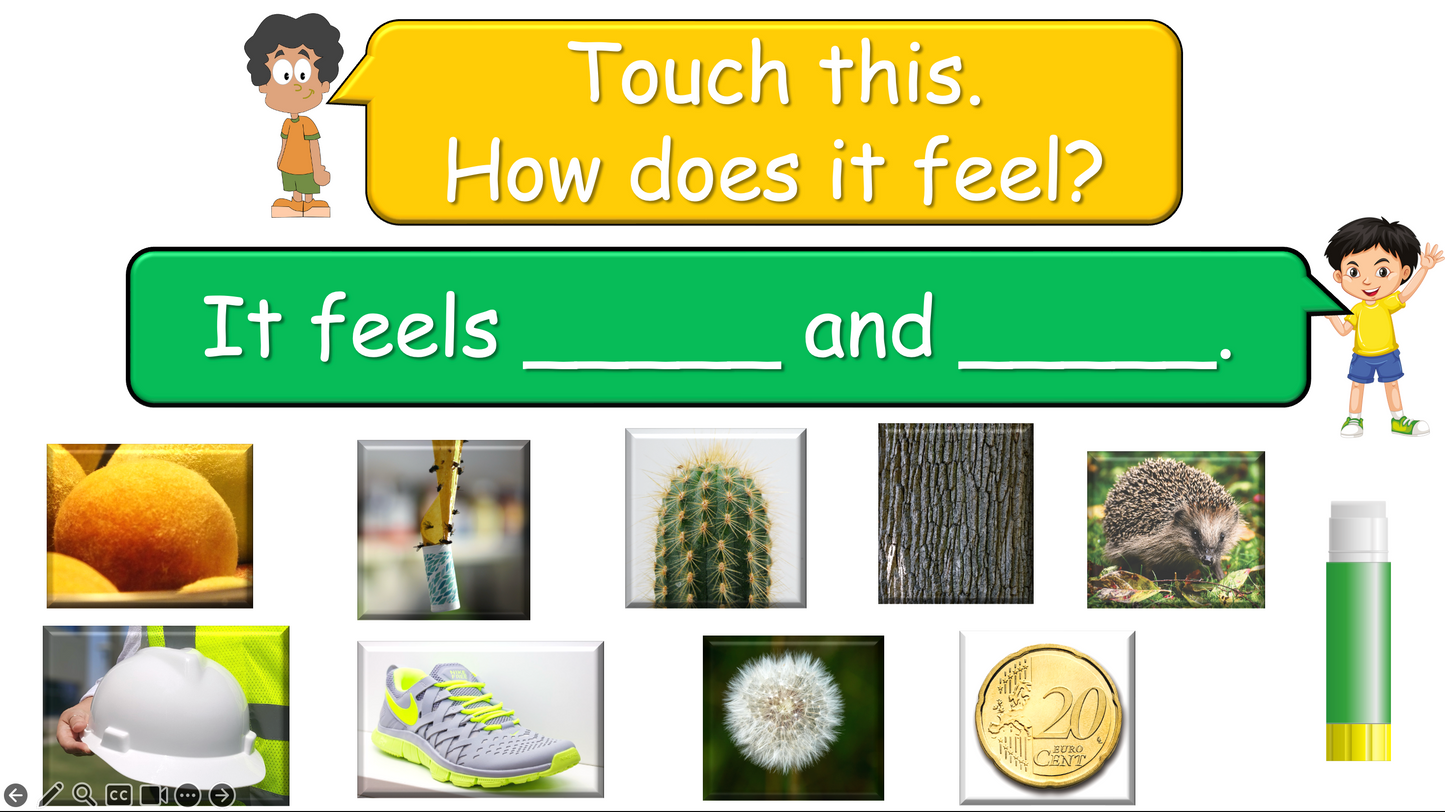 Touch this.
How does it feel?

It feels ______ and ______.

20
EURO
CENT

CC